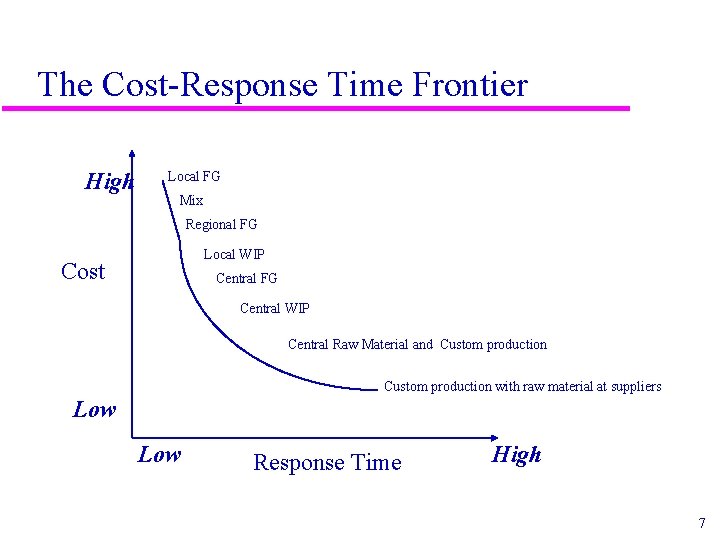 The Cost-Response Time Frontier

High

Cost

Low

Local FG

Mix

Regional FG

Local WIP

Central FG

Central WIP

Central Raw Material and Custom production

Custom production with raw material at suppliers

Low

Response Time

High

7